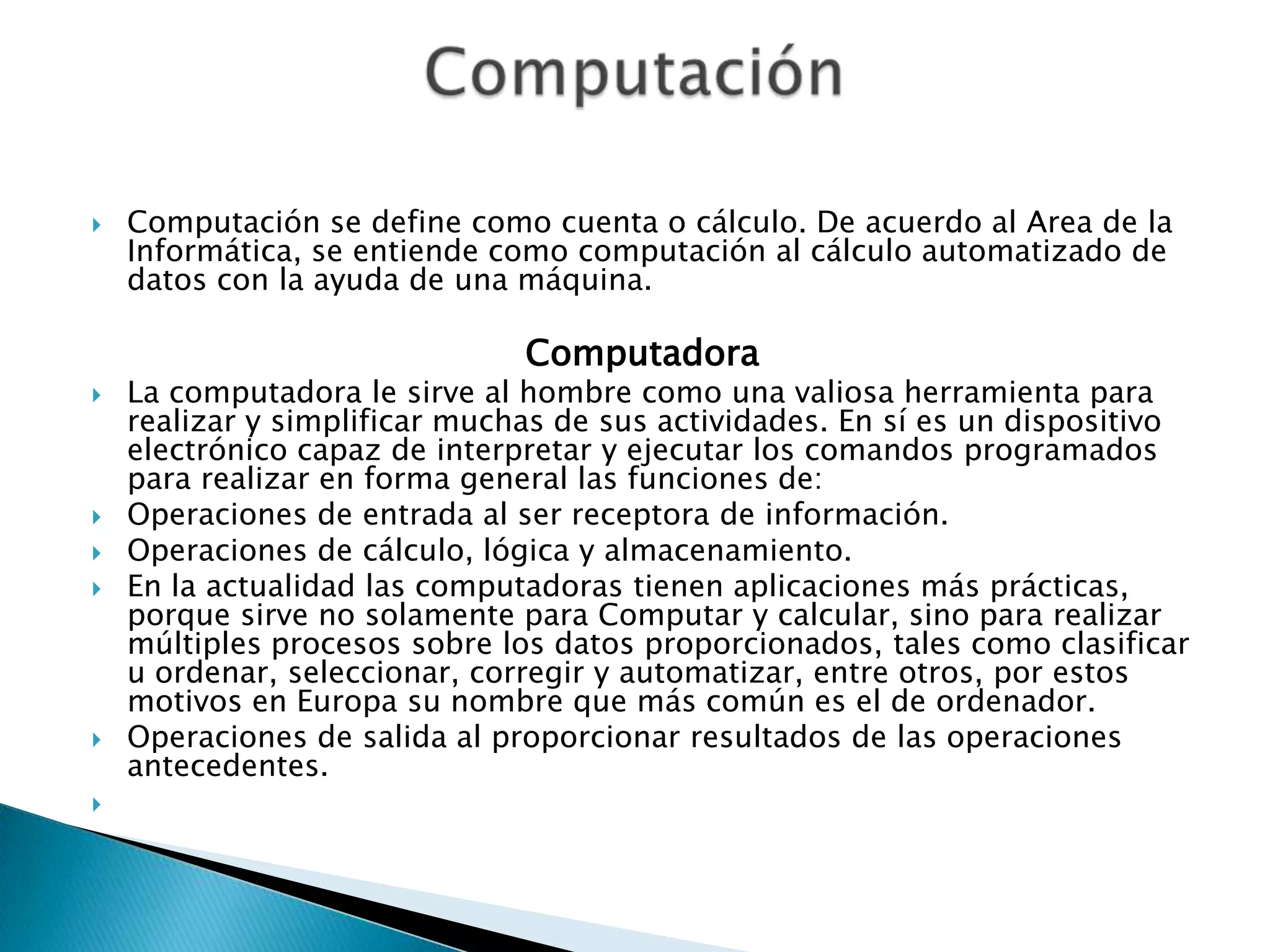 Computación

Computación se define como cuenta o cálculo. De acuerdo al Area de la Informática, se entiende como computación al cálculo automatizado de datos con la ayuda de una máquina.

Computadora

La computadora le sirve al hombre como una valiosa herramienta para realizar y simplificar muchas de sus actividades. En sí es un dispositivo electrónico capaz de interpretar y ejecutar los comandos programados para realizar en forma general las funciones de:

Operaciones de entrada al ser receptora de información.

Operaciones de cálculo, lógica y almacenamiento.

En la actualidad las computadoras tienen aplicaciones más prácticas, porque sirve no solamente para Computar y calcular, sino para realizar múltiples procesos sobre los datos proporcionados, tales como clasificar u ordenar, seleccionar, corregir y automatizar, entre otros, por estos motivos en Europa su nombre que más común es el de ordenador.

Operaciones de salida al proporcionar resultados de las operaciones antecedentes.